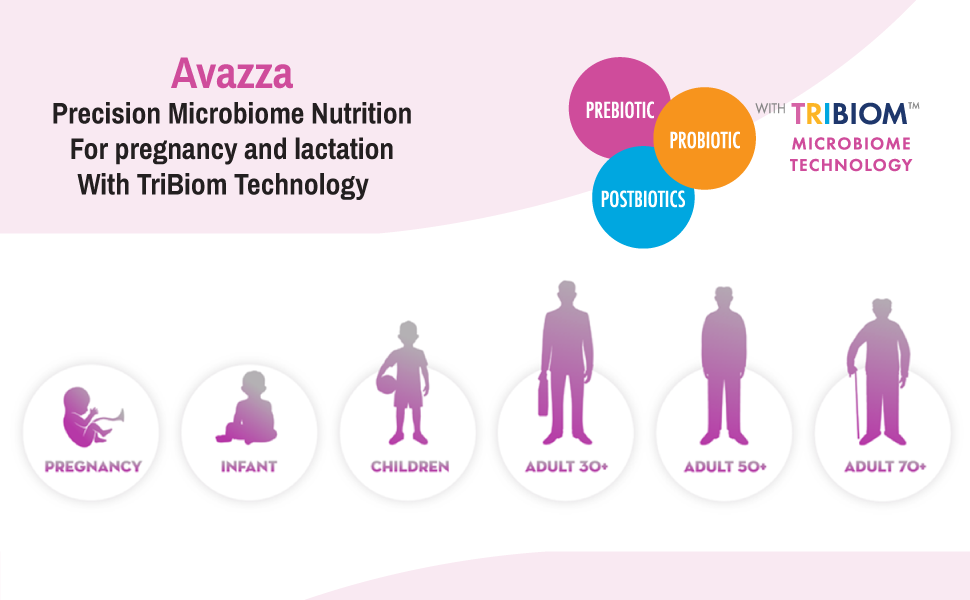 Avazza
Precision Microbiome Nutrition
For pregnancy and lactation
With TriBiom Technology

PREBIOTIC
PROBIOTIC
POSTBIOTICS

WITH TRIBIOM™
MICROBIOME TECHNOLOGY

PREGNANCY
INFANT
CHILDREN
ADULT 30+
ADULT 50+
ADULT 70+